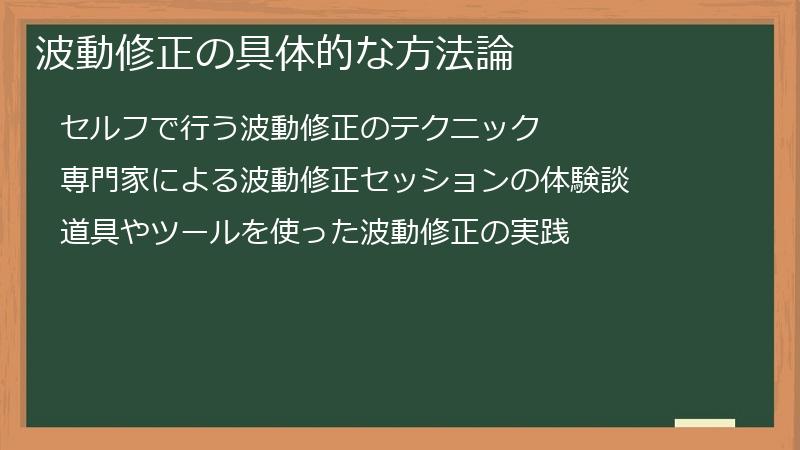 波動修正の具体的な方法論

セルフで行う波動修正のテクニック

専門家による波動修正セッションの体験談

道具やツールを使った波動修正の実践